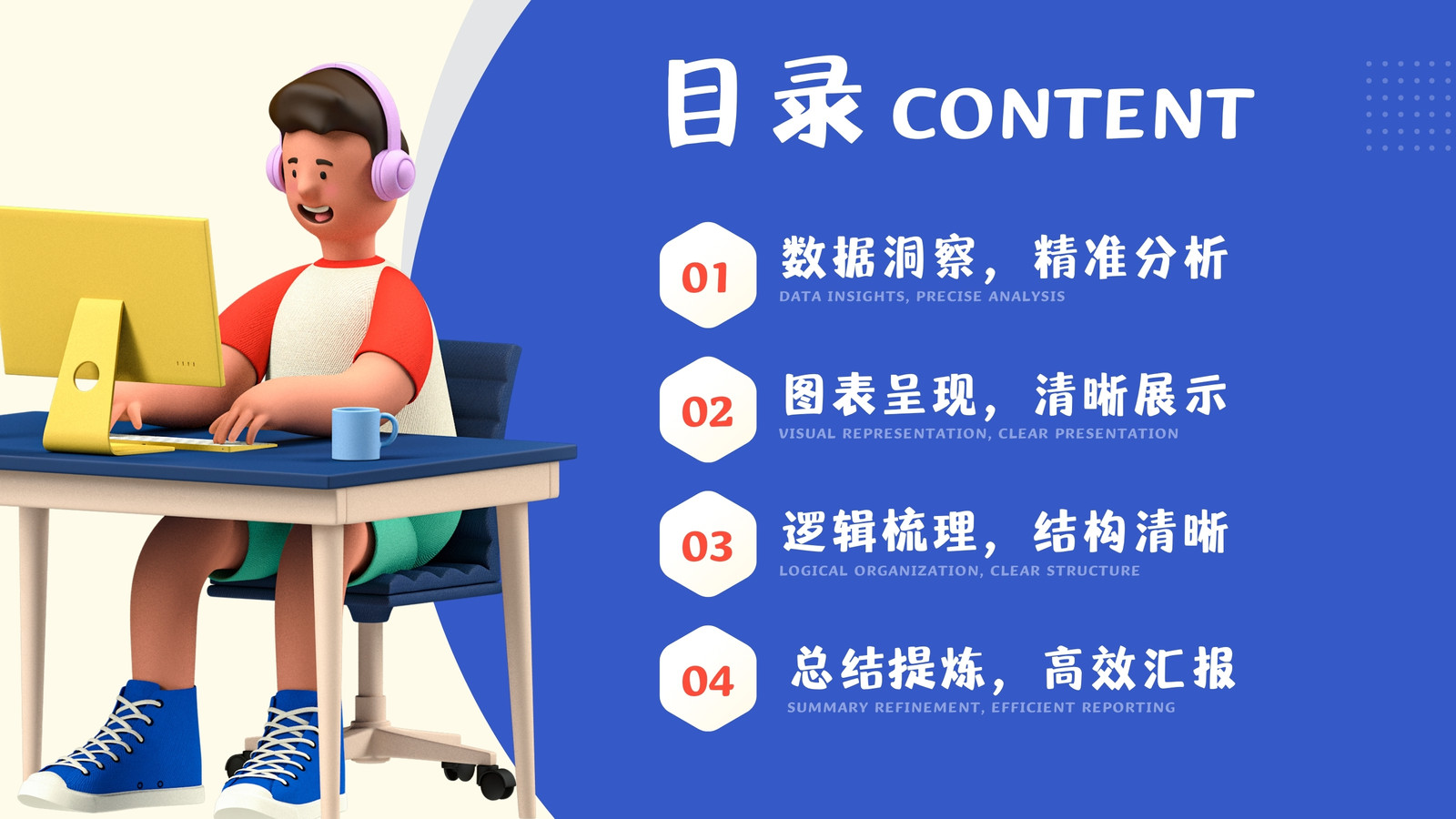 目录 CONTENT

01
数据洞察，精准分析
DATA INSIGHTS, PRECISE ANALYSIS

02
图表呈现，清晰展示
VISUAL REPRESENTATION, CLEAR PRESENTATION

03
逻辑梳理，结构清晰
LOGICAL ORGANIZATION, CLEAR STRUCTURE

04
总结提炼，高效汇报
SUMMARY REFINEMENT, EFFICIENT REPORTING